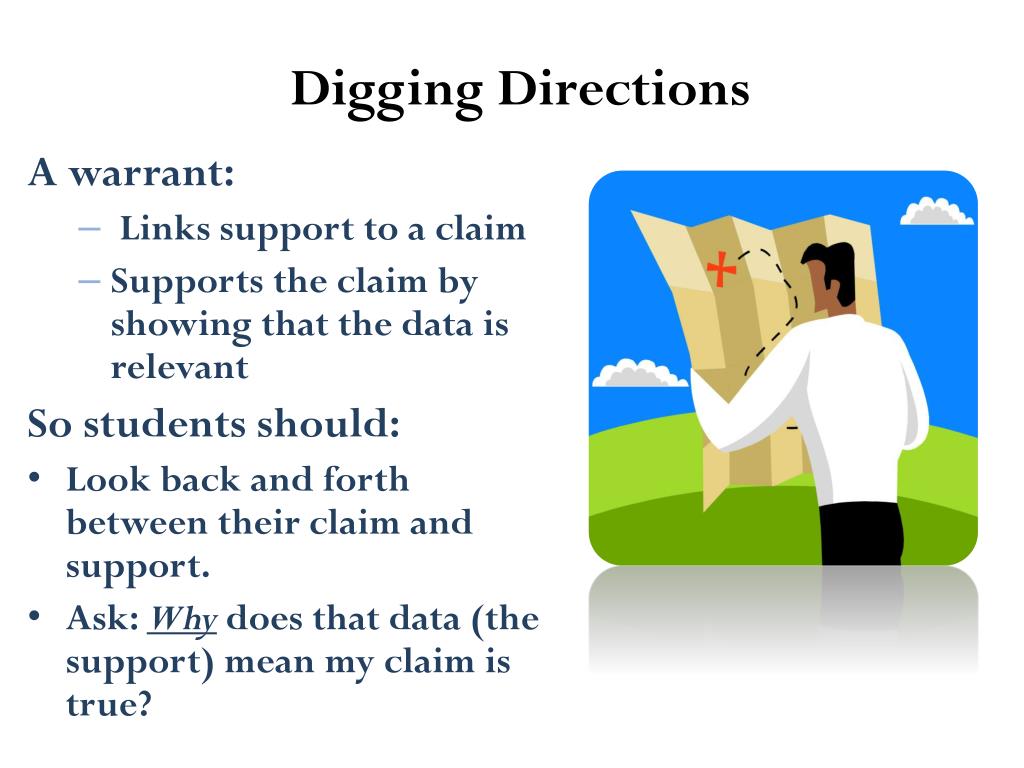 Digging Directions

A warrant:

– Links support to a claim
– Supports the claim by showing that the data is relevant

So students should:

• Look back and forth between their claim and support.
• Ask: Why does that data (the support) mean my claim is true?